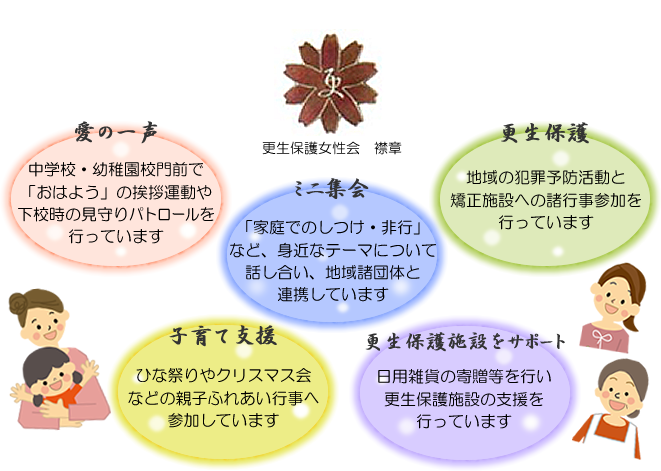 更

更生保護女性会　襟章

愛の一声

中学校・幼稚園校門前で「おはよう」の挨拶運動や下校時の見守りパトロールを行っています

ミニ集会

「家庭でのしつけ・非行」など、身近なテーマについて話し合い、地域諸団体と連携しています

更生保護

地域の犯罪予防活動と矯正施設への諸行事参加を行っています

子育て支援

ひな祭りやクリスマス会などの親子ふれあい行事へ参加しています

更生保護施設をサポート

日用雑貨の寄贈等を行い更生保護施設の支援を行っています